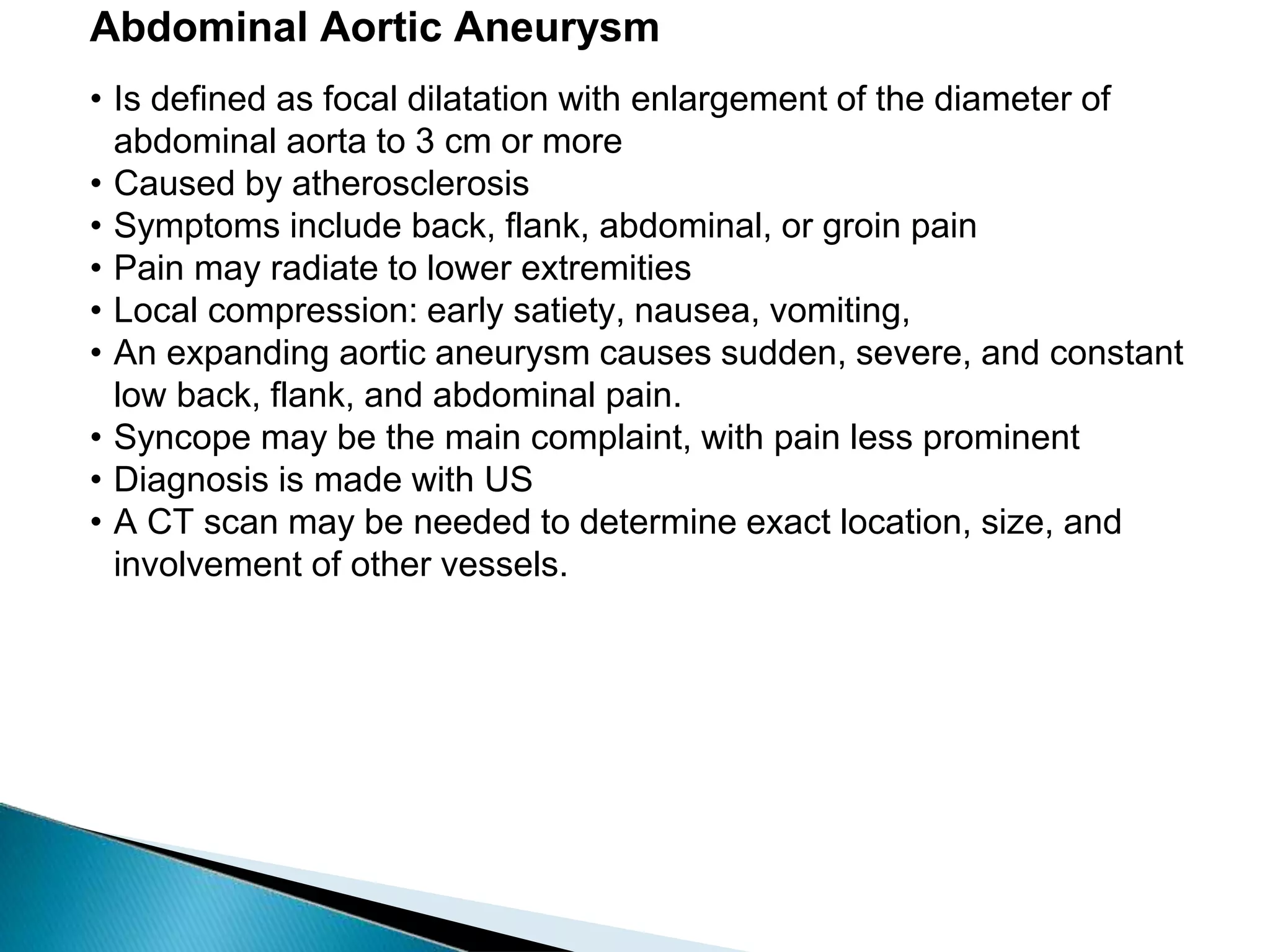 Abdominal Aortic Aneurysm

• Is defined as focal dilatation with enlargement of the diameter of abdominal aorta to 3 cm or more
• Caused by atherosclerosis
• Symptoms include back, flank, abdominal, or groin pain
• Pain may radiate to lower extremities
• Local compression: early satiety, nausea, vomiting,
• An expanding aortic aneurysm causes sudden, severe, and constant low back, flank, and abdominal pain.
• Syncope may be the main complaint, with pain less prominent
• Diagnosis is made with US
• A CT scan may be needed to determine exact location, size, and involvement of other vessels.